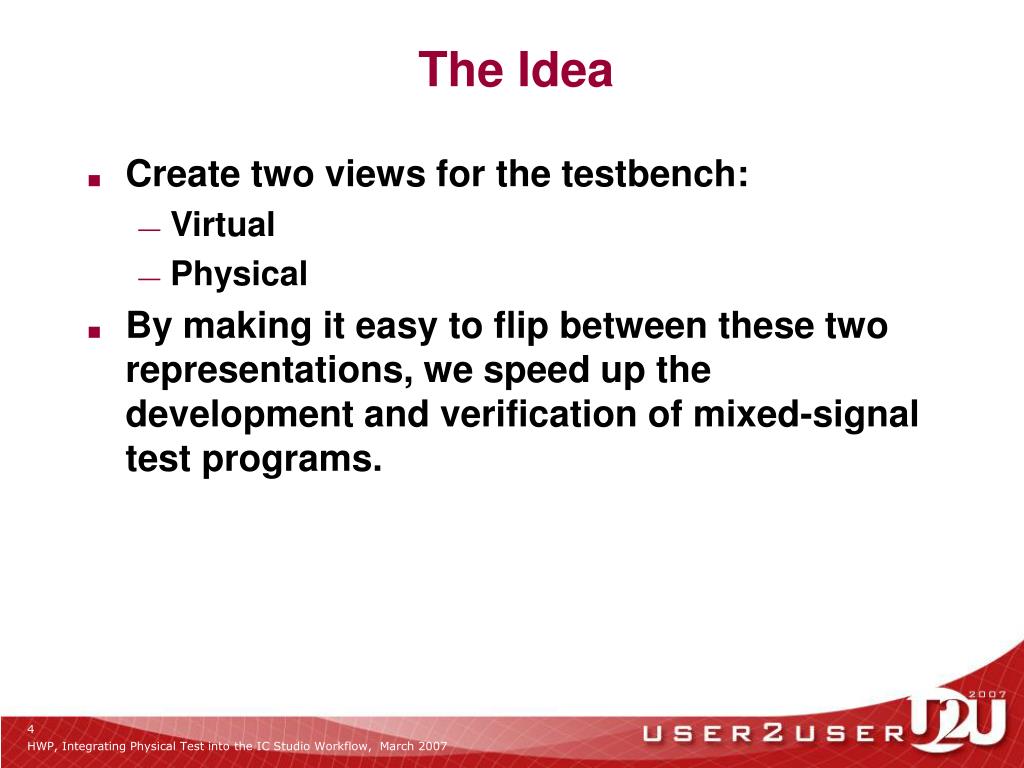 The Idea

■ Create two views for the testbench:
— Virtual
— Physical

■ By making it easy to flip between these two representations, we speed up the development and verification of mixed-signal test programs.

4
HWP, Integrating Physical Test into the IC Studio Workflow, March 2007

USER2USER U2U 2007